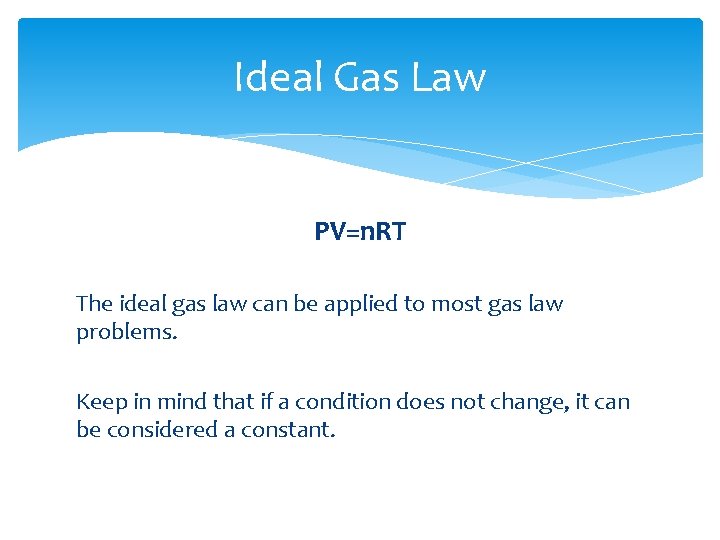 Ideal Gas Law

$PV=nRT$

The ideal gas law can be applied to most gas law problems.

Keep in mind that if a condition does not change, it can be considered a constant.